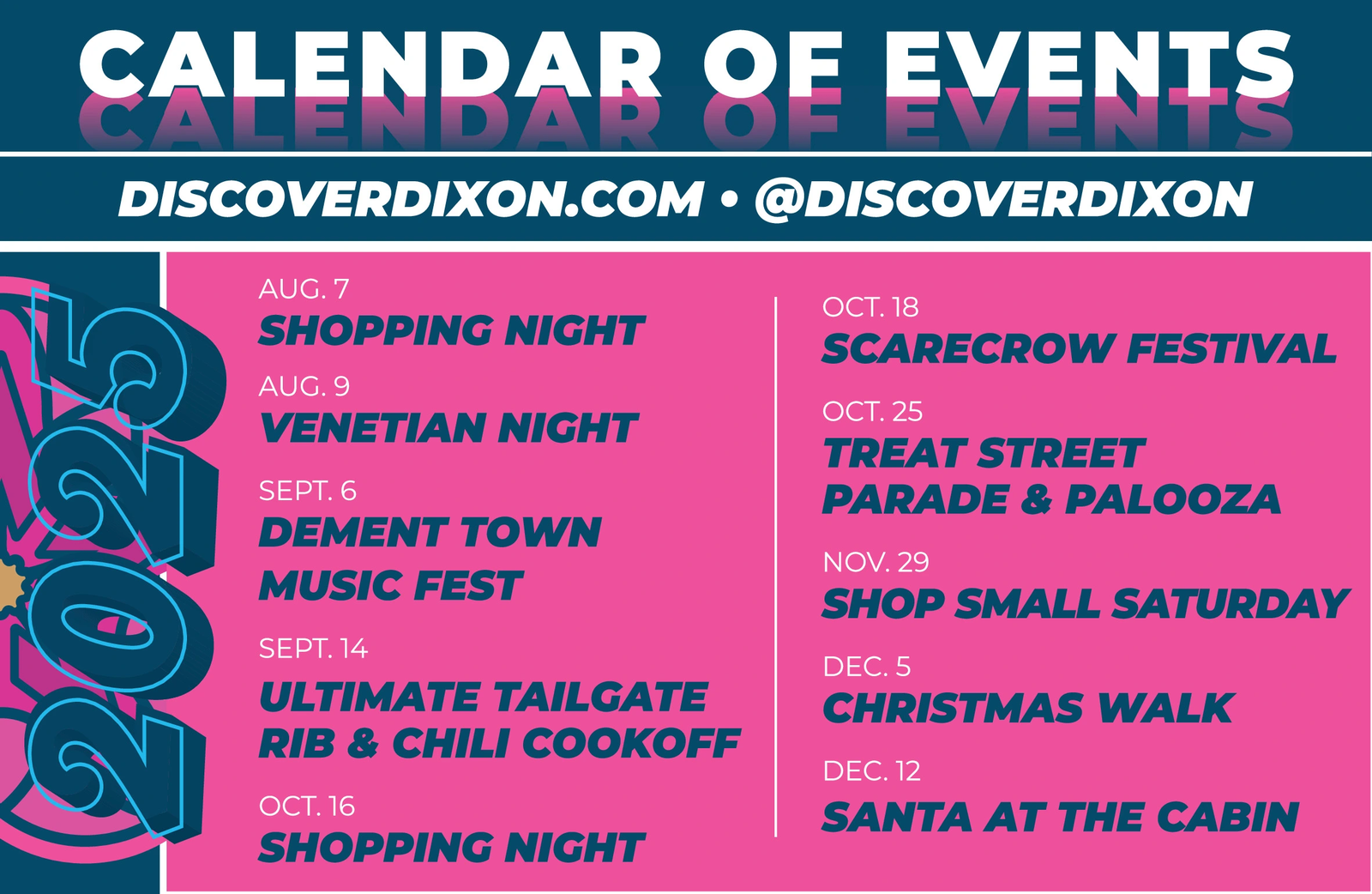 CALENDAR OF EVENTS

DISCOVERDIXON.COM • @DISCOVERDIXON

2025

AUG. 7
SHOPPING NIGHT

AUG. 9
VENETIAN NIGHT

SEPT. 6
DEMENT TOWN MUSIC FEST

SEPT. 14
ULTIMATE TAILGATE RIB & CHILI COOKOFF

OCT. 16
SHOPPING NIGHT

OCT. 18
SCARECROW FESTIVAL

OCT. 25
TREAT STREET PARADE & PALOOZA

NOV. 29
SHOP SMALL SATURDAY

DEC. 5
CHRISTMAS WALK

DEC. 12
SANTA AT THE CABIN